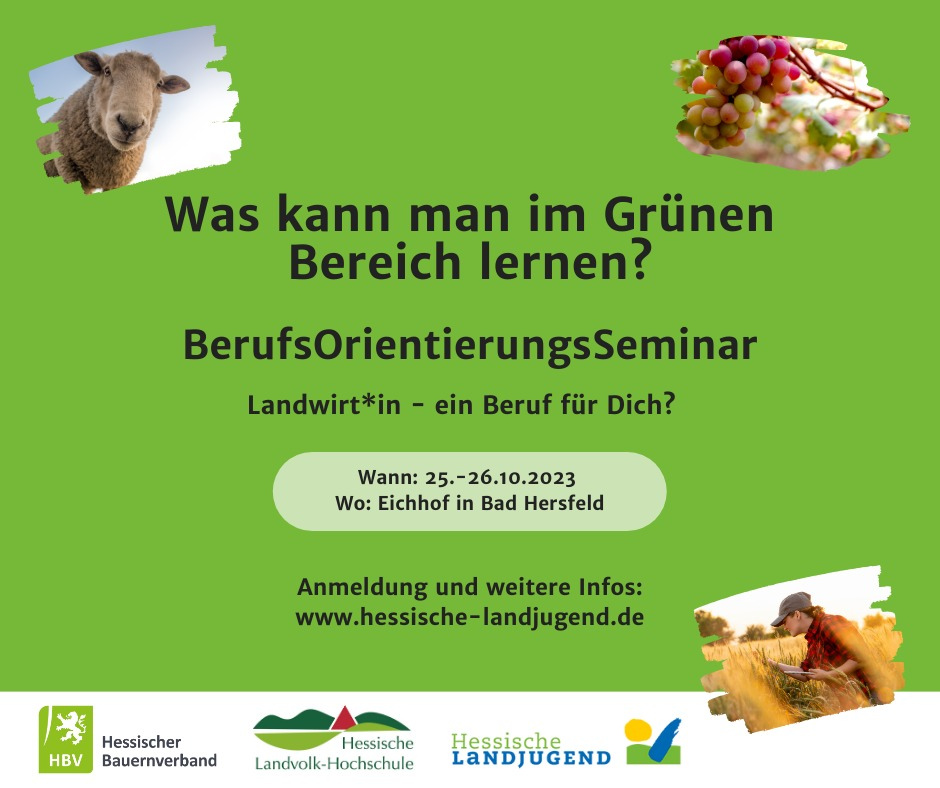 Was kann man im Grünen Bereich lernen?

BerufsOrientierungsSeminar

Landwirt*in - ein Beruf für Dich?

Wann: 25.-26.10.2023
Wo: Eichhof in Bad Hersfeld

Anmeldung und weitere Infos:
www.hessische-landjugend.de

HBV Hessischer Bauernverband

Hessische Landvolk-Hochschule

Hessische LANDJUGEND